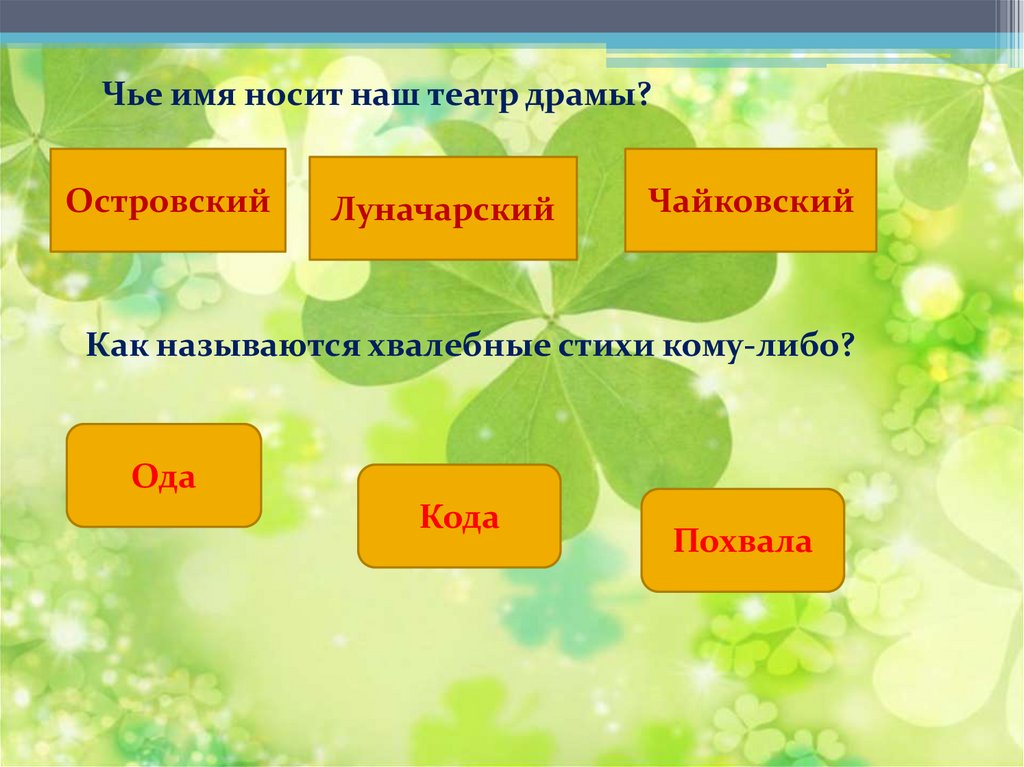 Чье имя носит наш театр драмы?

Островский

Луначарский

Чайковский

Как называются хвалебные стихи кому-либо?

Ода

Кода

Похвала